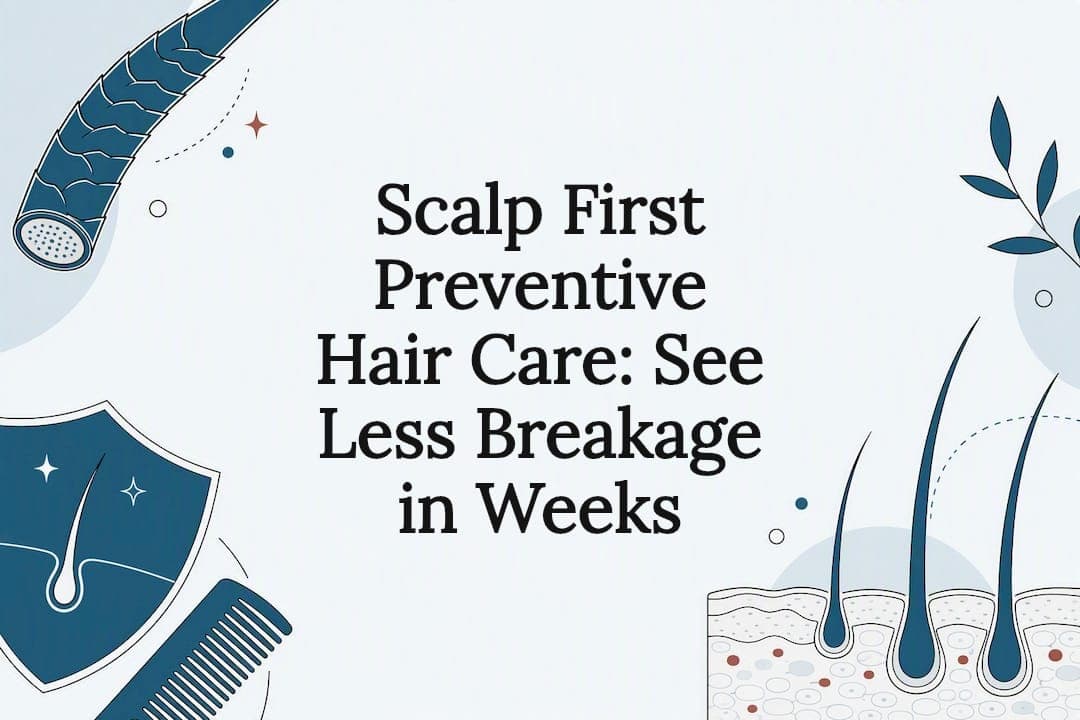 Scalp First Preventive Hair Care: See Less Breakage in Weeks